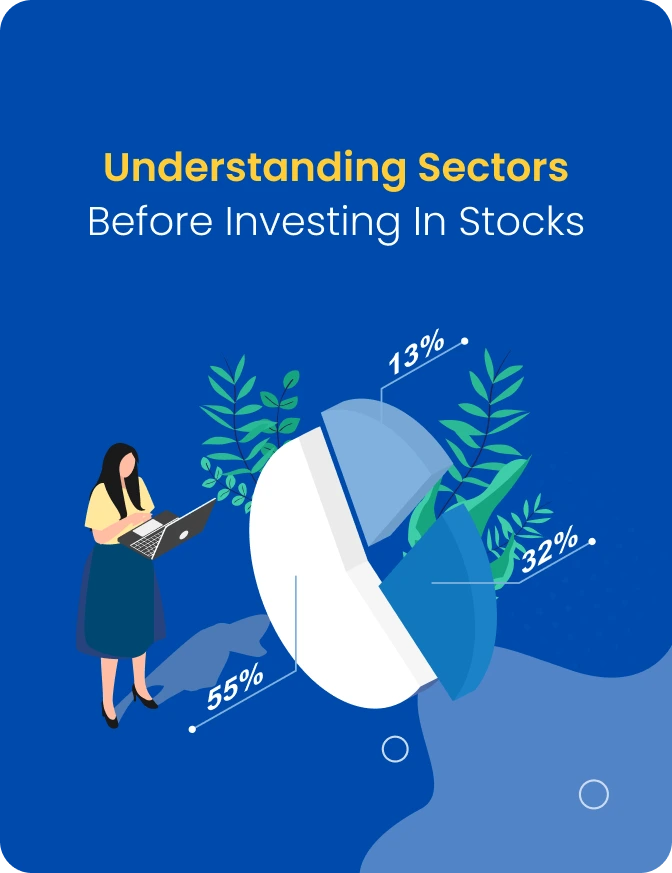 Understanding Sectors
Before Investing In Stocks

13%

32%

55%